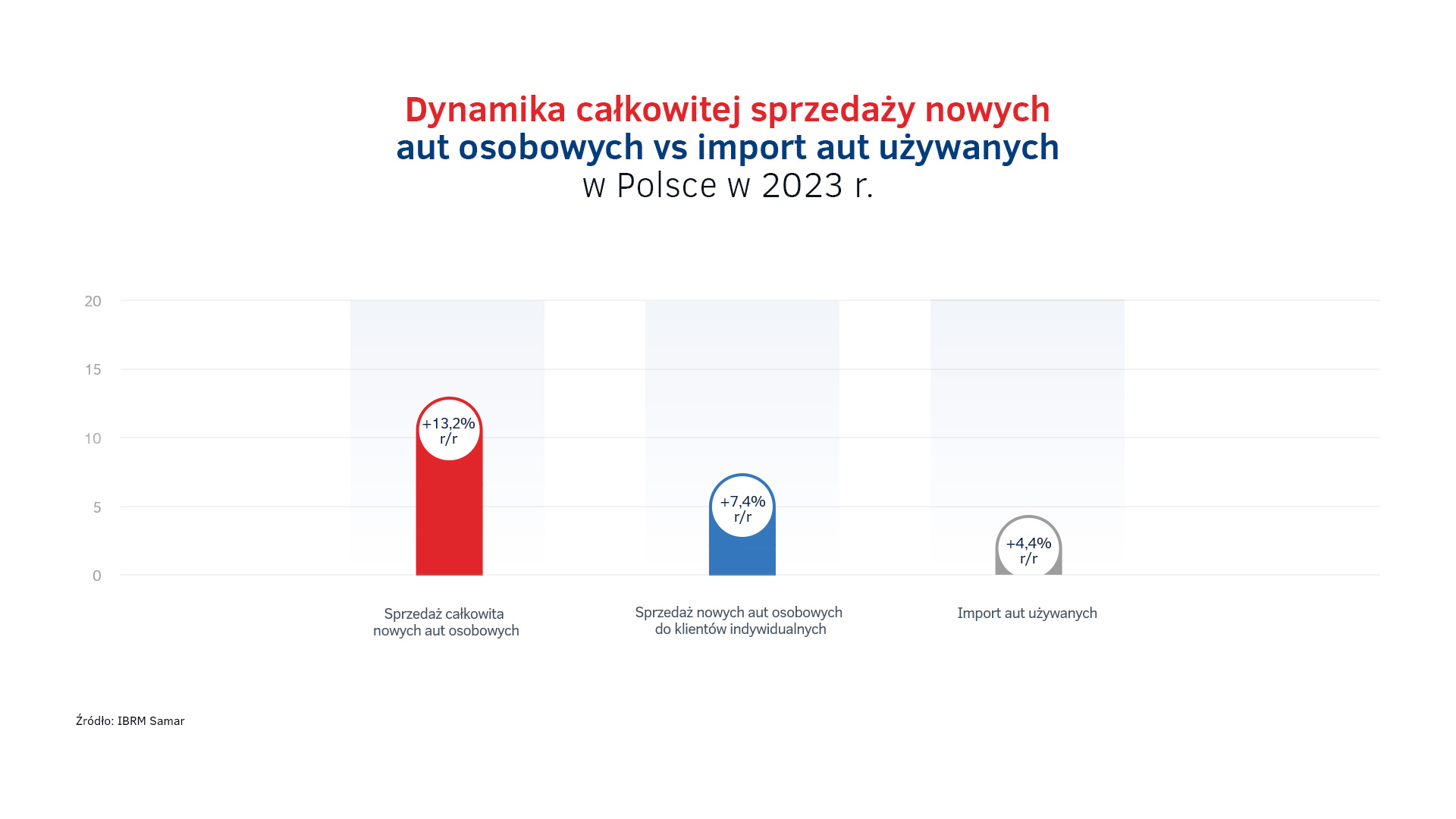 Dynamika całkowitej sprzedaży nowych aut osobowych vs import aut używanych w Polsce w 2023 r.

20
15
10
5
0

+13,2% r/r
+7,4% r/r
+4,4% r/r

Sprzedaż całkowita nowych aut osobowych
Sprzedaż nowych aut osobowych do klientów indywidualnych
Import aut używanych

Źródło: IBRM Samar